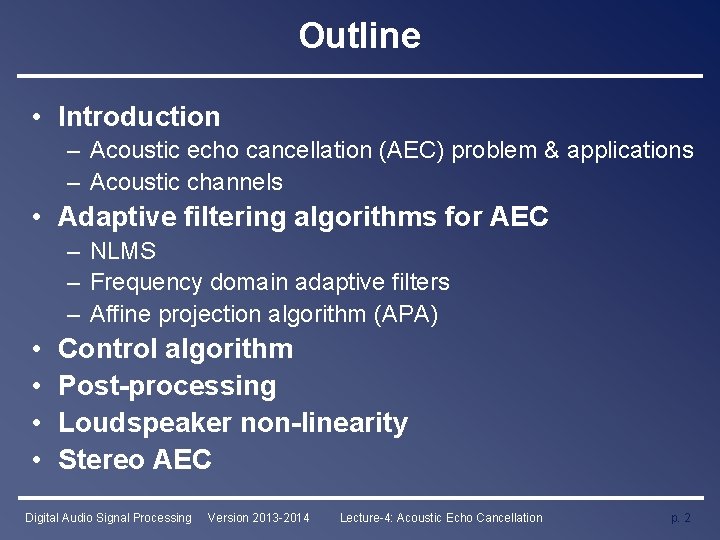 Outline

• Introduction
– Acoustic echo cancellation (AEC) problem & applications
– Acoustic channels
• Adaptive filtering algorithms for AEC
– NLMS
– Frequency domain adaptive filters
– Affine projection algorithm (APA)
• Control algorithm
• Post-processing
• Loudspeaker non-linearity
• Stereo AEC

Digital Audio Signal Processing Version 2013-2014 Lecture-4: Acoustic Echo Cancellation p. 2